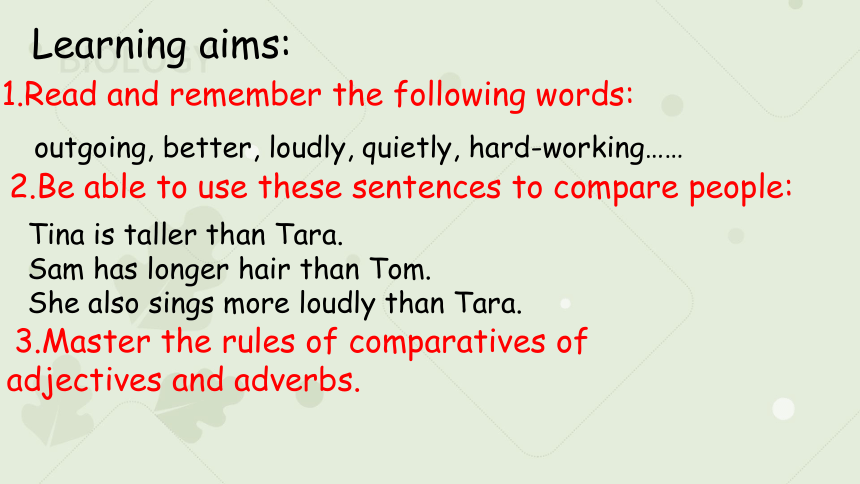 Learning aims:

BIOLOGY

1.Read and remember the following words:

outgoing, better, loudly, quietly, hard-working……

2.Be able to use these sentences to compare people:

Tina is taller than Tara.
Sam has longer hair than Tom.
She also sings more loudly than Tara.

3.Master the rules of comparatives of adjectives and adverbs.